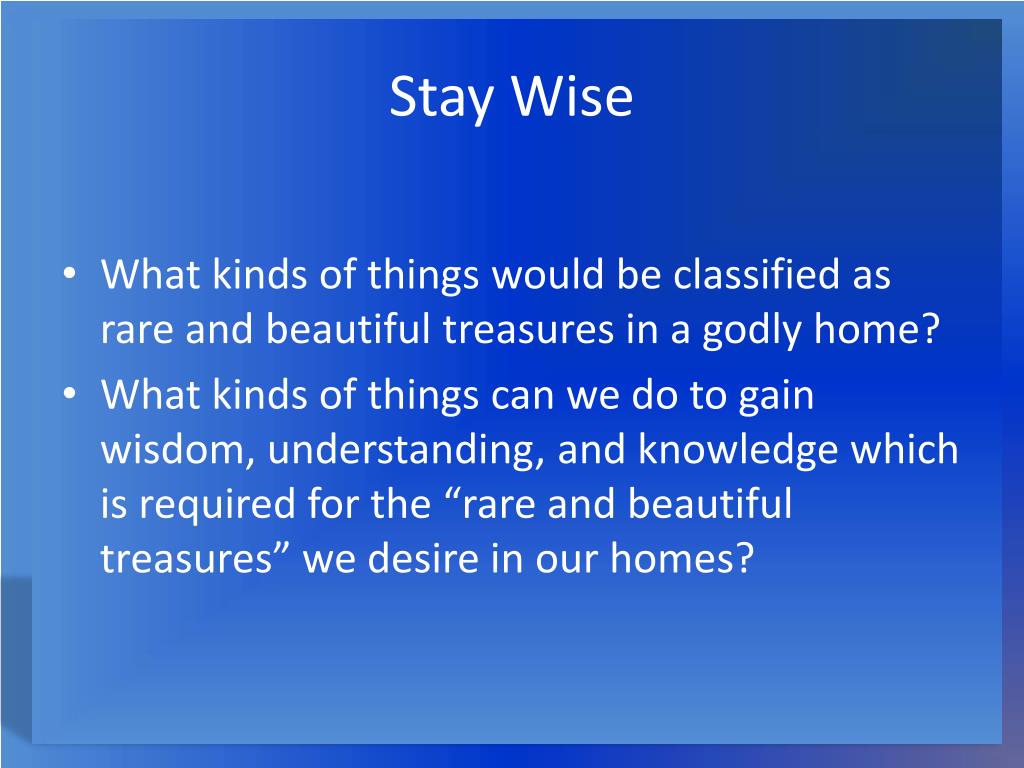 Stay Wise

• What kinds of things would be classified as rare and beautiful treasures in a godly home?
• What kinds of things can we do to gain wisdom, understanding, and knowledge which is required for the “rare and beautiful treasures” we desire in our homes?